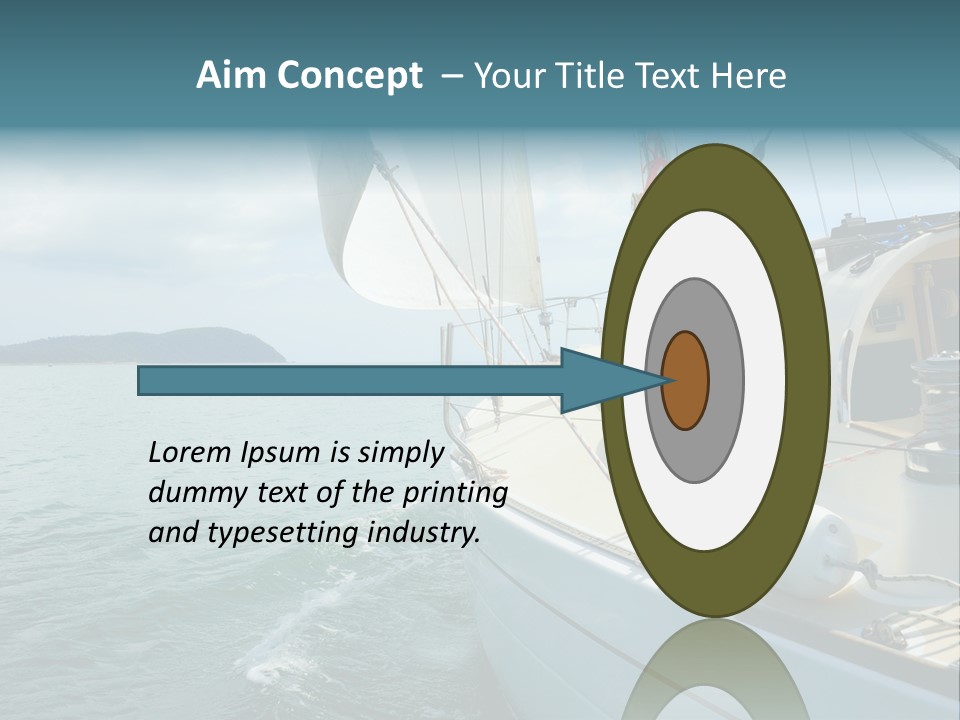 Aim Concept – Your Title Text Here

Lorem Ipsum is simply dummy text of the printing and typesetting industry.